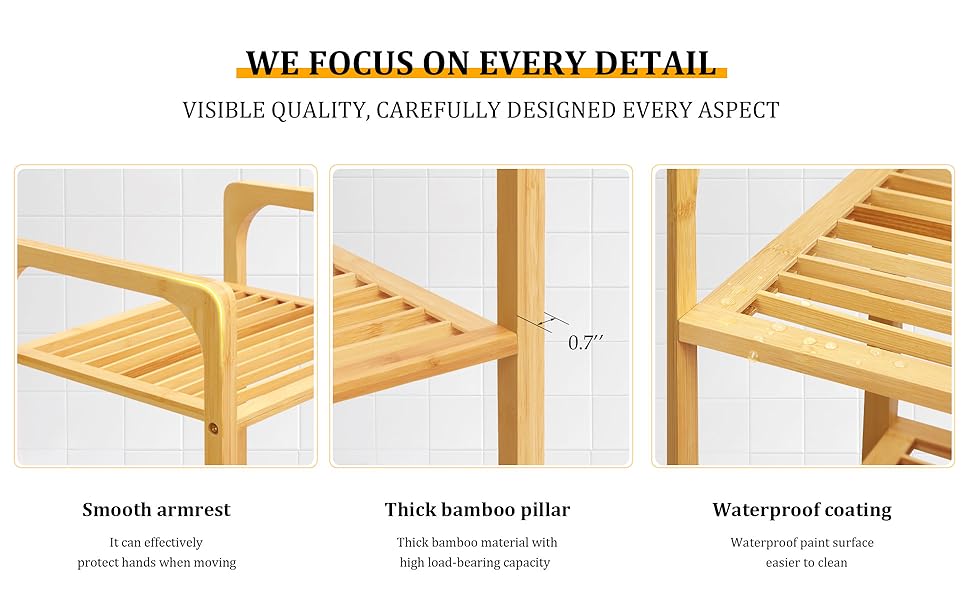 WE FOCUS ON EVERY DETAIL

VISIBLE QUALITY, CAREFULLY DESIGNED EVERY ASPECT

0.7''

Smooth armrest

It can effectively protect hands when moving

Thick bamboo pillar

Thick bamboo material with high load-bearing capacity

Waterproof coating

Waterproof paint surface easier to clean